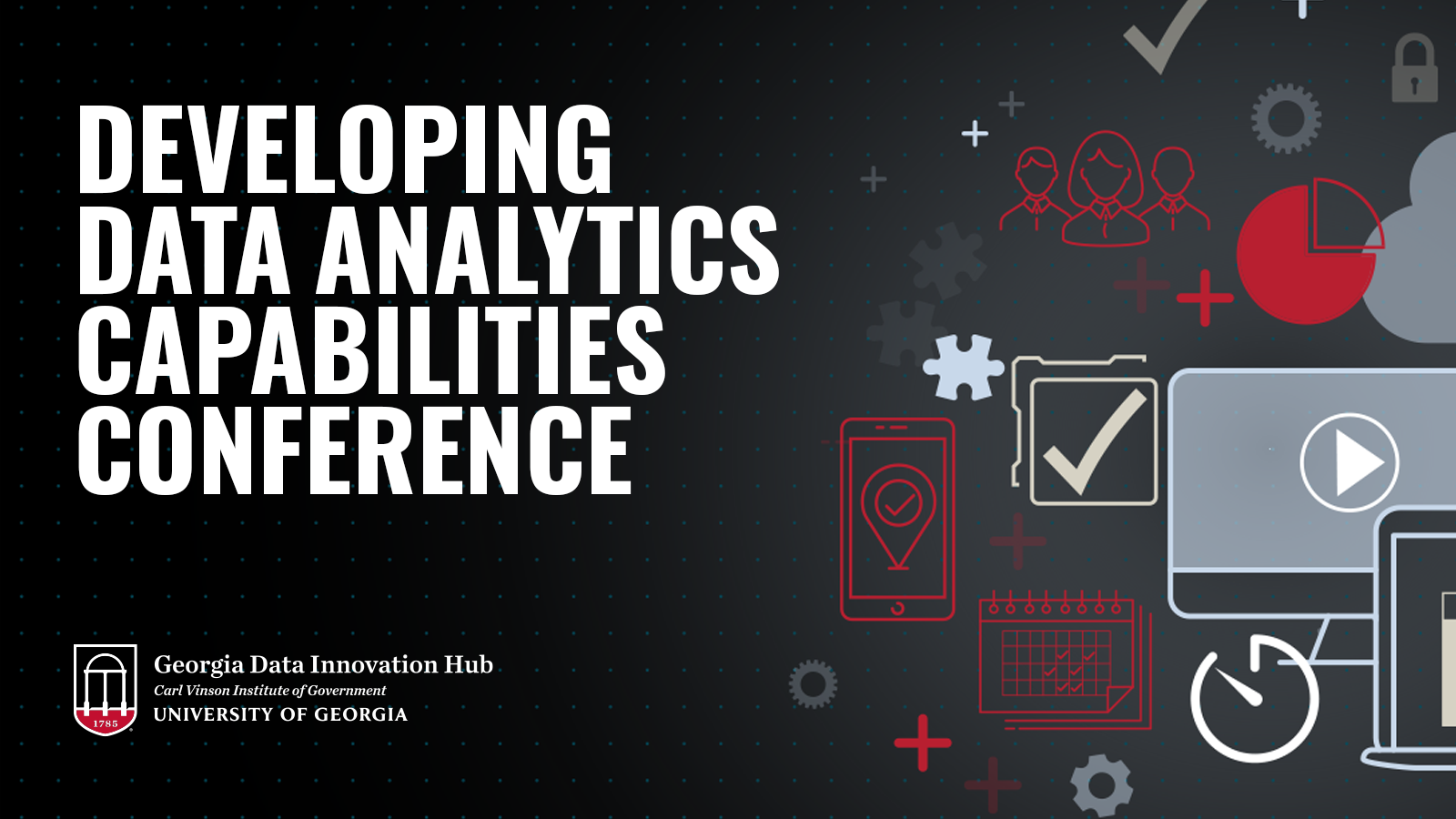 DEVELOPING DATA ANALYTICS CAPABILITIES CONFERENCE

1785

Georgia Data Innovation Hub
Carl Vinson Institute of Government
UNIVERSITY OF GEORGIA